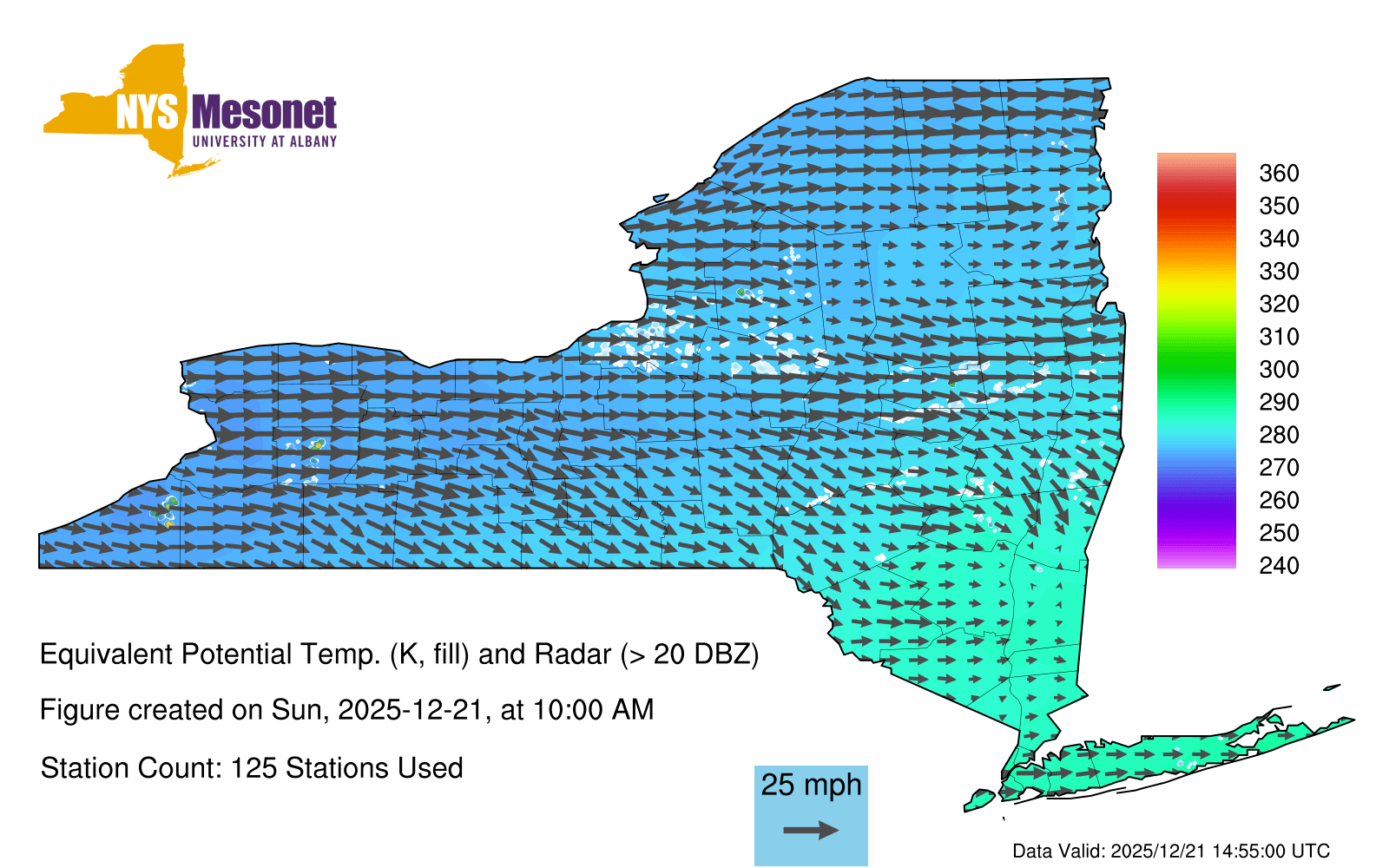 NYS Mesonet
UNIVERSITY AT ALBANY

360
350
340
330
320
310
300
290
280
270
260
250
240

Equivalent Potential Temp. (K, fill) and Radar (> 20 DBZ)

Figure created on Sun, 2025-12-21, at 10:00 AM

Station Count: 125 Stations Used

25 mph

Data Valid: 2025/12/21 14:55:00 UTC